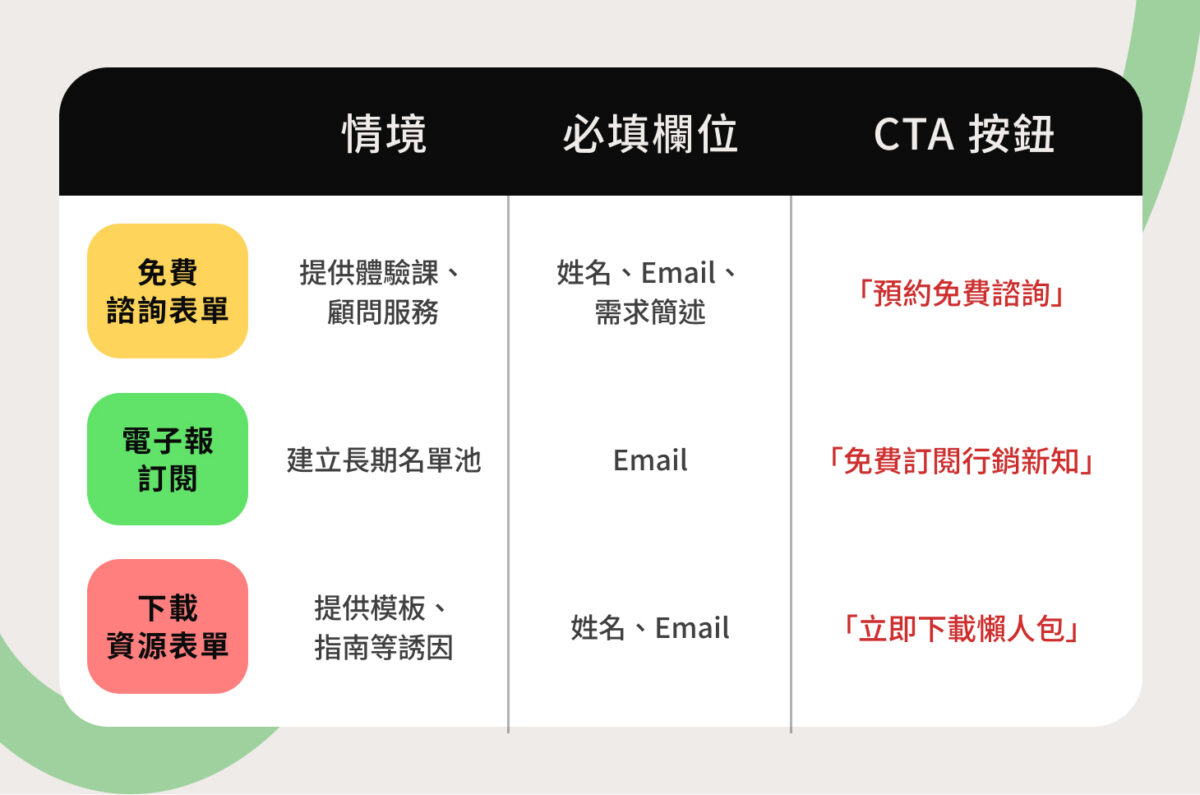 |  | 情境 | 必填欄位 | CTA 按鈕 |
|---|---|---|---|
| 免費諮詢表單 | 提供體驗課、顧問服務 | 姓名、Email、需求簡述 | 「預約免費諮詢」 |
| 電子報訂閱 | 建立長期名單池 | Email | 「免費訂閱行銷新知」 |
| 下載資源表單 | 提供模板、指南等誘因 | 姓名、Email | 「立即下載懶人包」 |